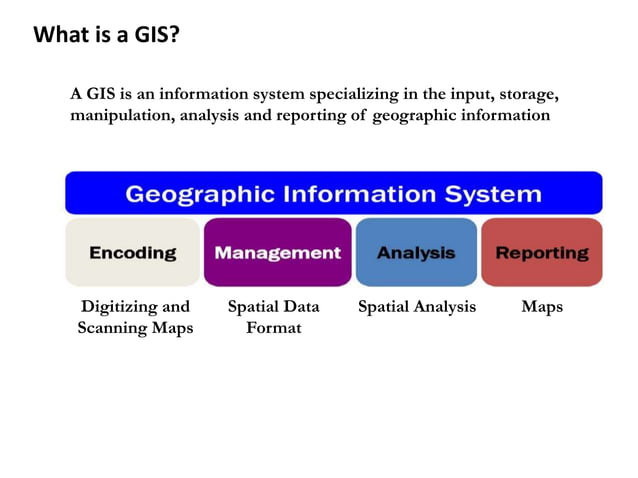 What is a GIS?

A GIS is an information system specializing in the input, storage, manipulation, analysis and reporting of geographic information

Geographic Information System

Encoding

Management

Analysis

Reporting

Digitizing and Scanning Maps

Spatial Data Format

Spatial Analysis

Maps